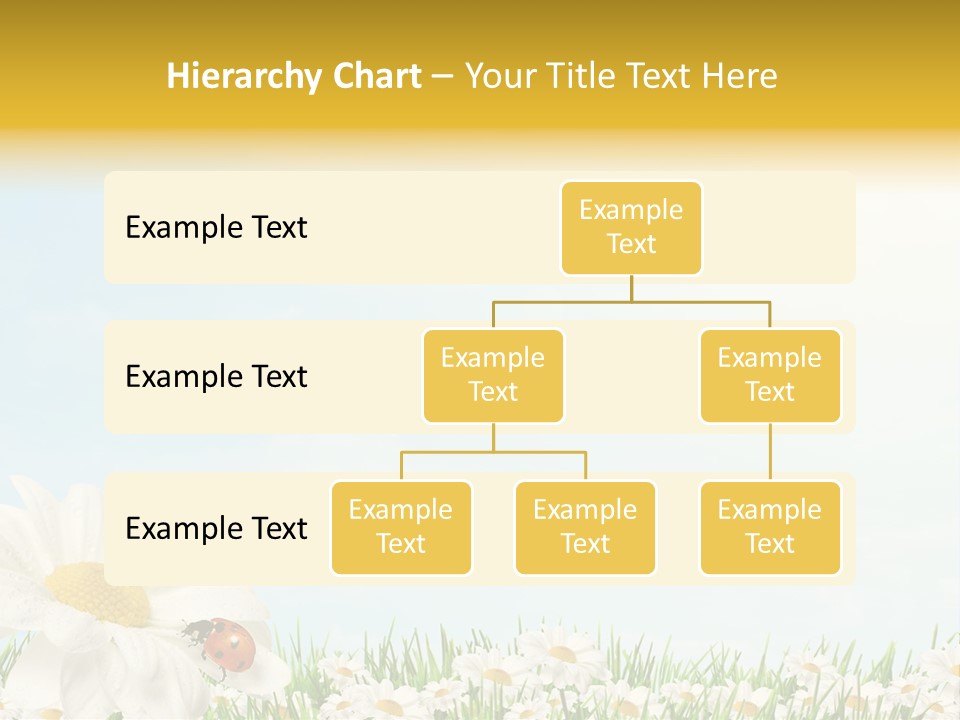 Hierarchy Chart – Your Title Text Here

Example Text

Example Text

Example Text

Example Text

Example Text

Example Text

Example Text

Example Text

Example Text